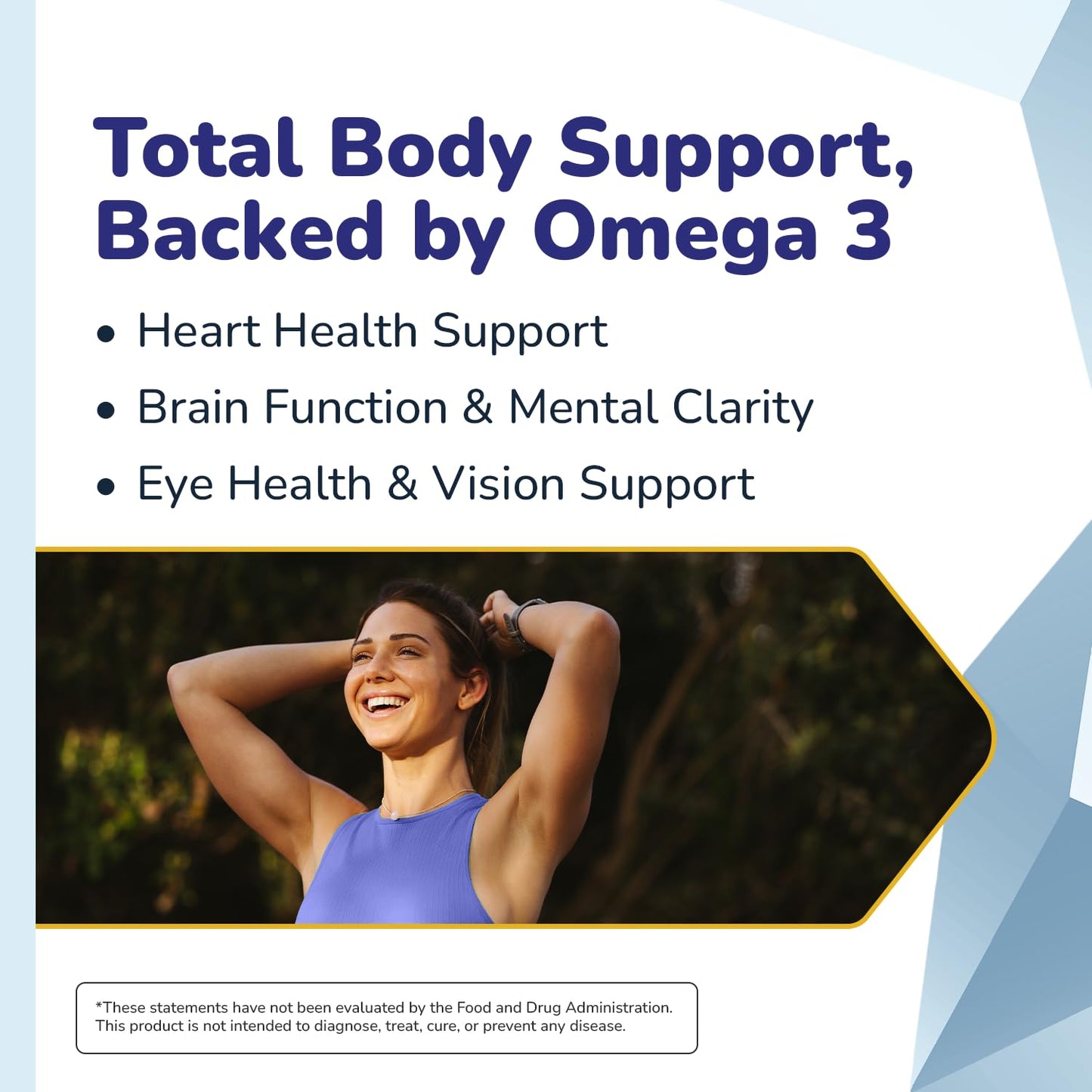 Total Body Support, Backed by Omega 3

• Heart Health Support
• Brain Function & Mental Clarity
• Eye Health & Vision Support

*These statements have not been evaluated by the Food and Drug Administration. This product is not intended to diagnose, treat, cure, or prevent any disease.